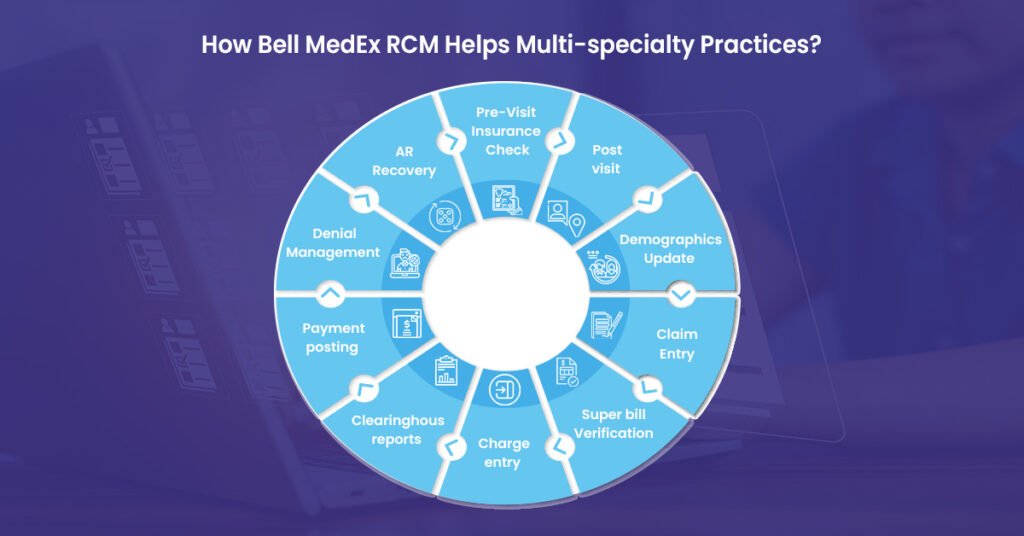 How Bell MedEx RCM Helps Multi-specialty Practices?

Pre-Visit Insurance Check

Post visit

Demographics Update

Claim Entry

Super bill Verification

Charge entry

Clearinghous reports

Payment posting

Denial Management

AR Recovery